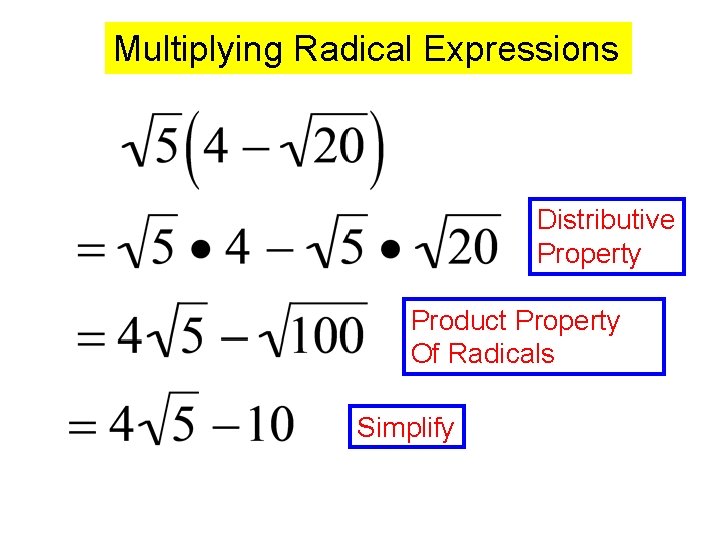 Multiplying Radical Expressions

$\sqrt{5}\left(4-\sqrt{20}\right)$

$=\sqrt{5}\bullet 4-\sqrt{5}\bullet\sqrt{20}$

Distributive Property

$=4\sqrt{5}-\sqrt{100}$

Product Property Of Radicals

$=4\sqrt{5}-10$

Simplify